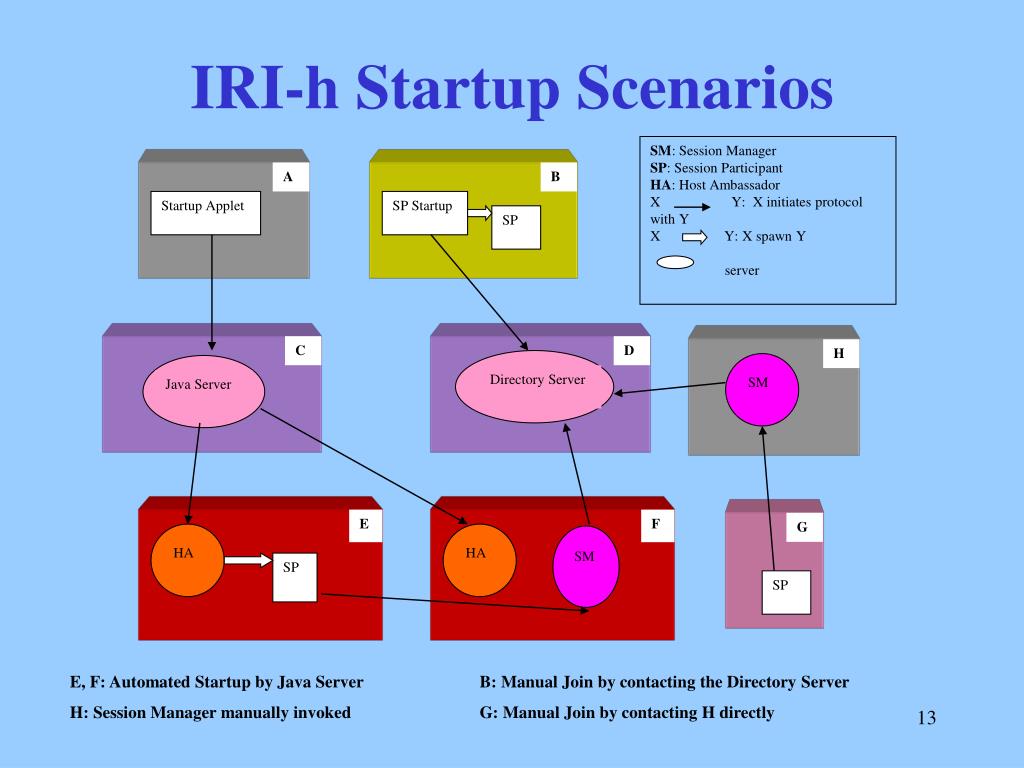 IRI-h Startup Scenarios

A
Startup Applet

B
SP Startup
SP

SM: Session Manager
SP: Session Participant
HA: Host Ambassador
X Y: X initiates protocol with Y
X Y: X spawn Y
server

C
Java Server

D
Directory Server

H
SM

E
HA
SP

F
HA
SM

G
SP

E, F: Automated Startup by Java Server
H: Session Manager manually invoked
B: Manual Join by contacting the Directory Server
G: Manual Join by contacting H directly

13